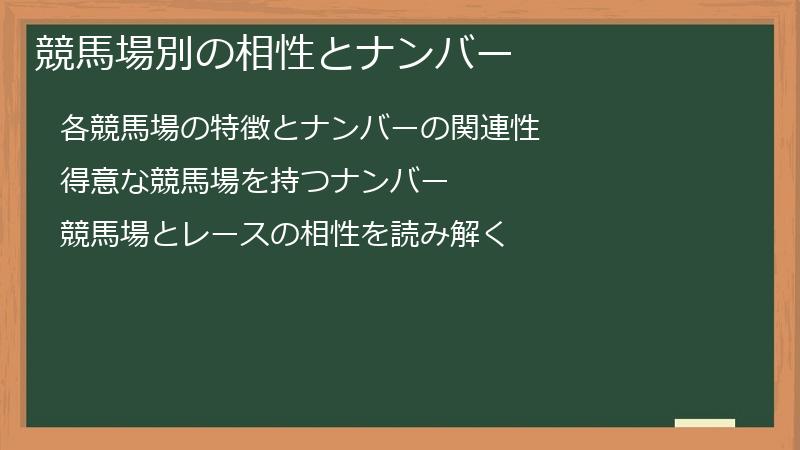 競馬場別の相性とナンバー

各競馬場の特徴とナンバーの関連性

得意な競馬場を持つナンバー

競馬場とレースの相性を読み解く